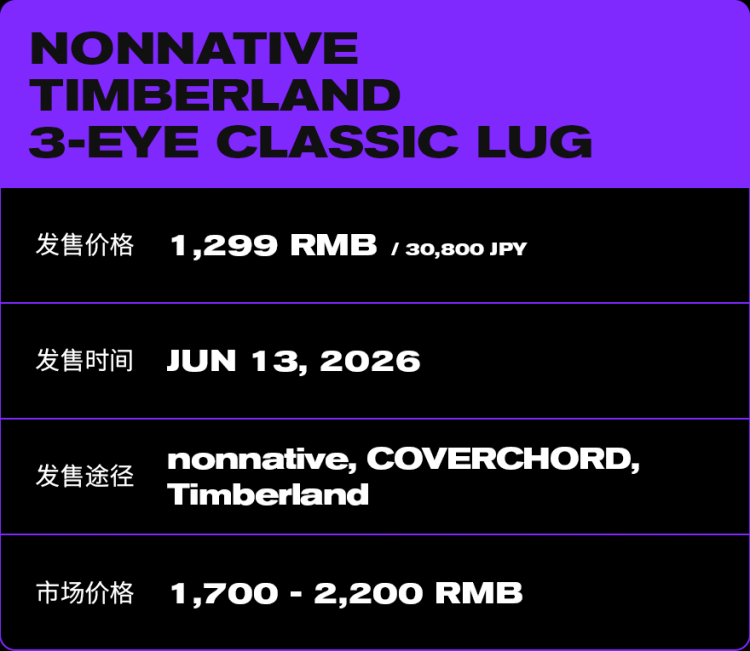 NONNATIVE
TIMBERLAND
3-EYE CLASSIC LUG

发售价格 1,299 RMB / 30,800 JPY

发售时间 JUN 13, 2026

发售途径 nonnative, COVERCHORD, Timberland

市场价格 1,700 - 2,200 RMB